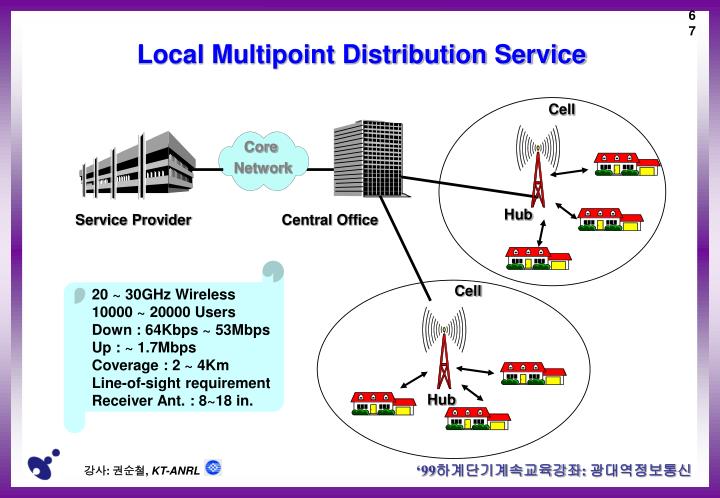 6
7

Local Multipoint Distribution Service

Core Network

Service Provider

Central Office

Cell

Hub

Cell

Hub

20 ~ 30GHz Wireless
10000 ~ 20000 Users
Down : 64Kbps ~ 53Mbps
Up : ~ 1.7Mbps
Coverage : 2 ~ 4Km
Line-of-sight requirement
Receiver Ant. : 8~18 in.

강사: 권순철, KT-ANRL

'99하계단기계속교육강좌: 광대역정보통신